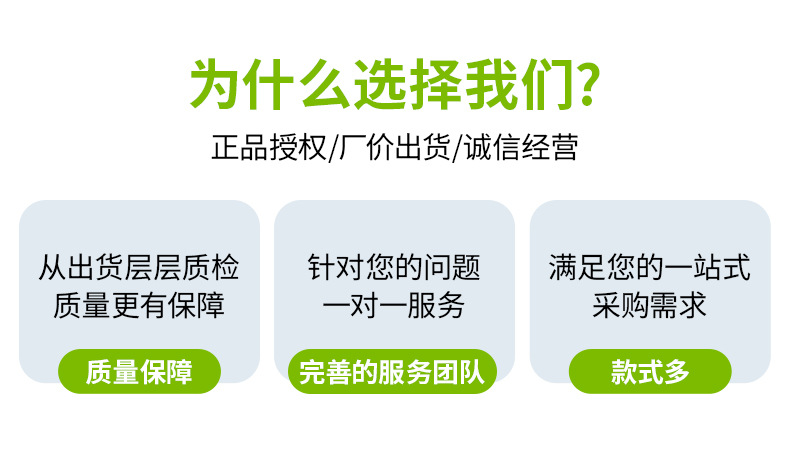 为什么选择我们?

正品授权/厂价出货/诚信经营

从出货层层质检
质量更有保障

质量保障

针对您的问题
一对一服务

完善的服务团队

满足您的一站式
采购需求

款式多